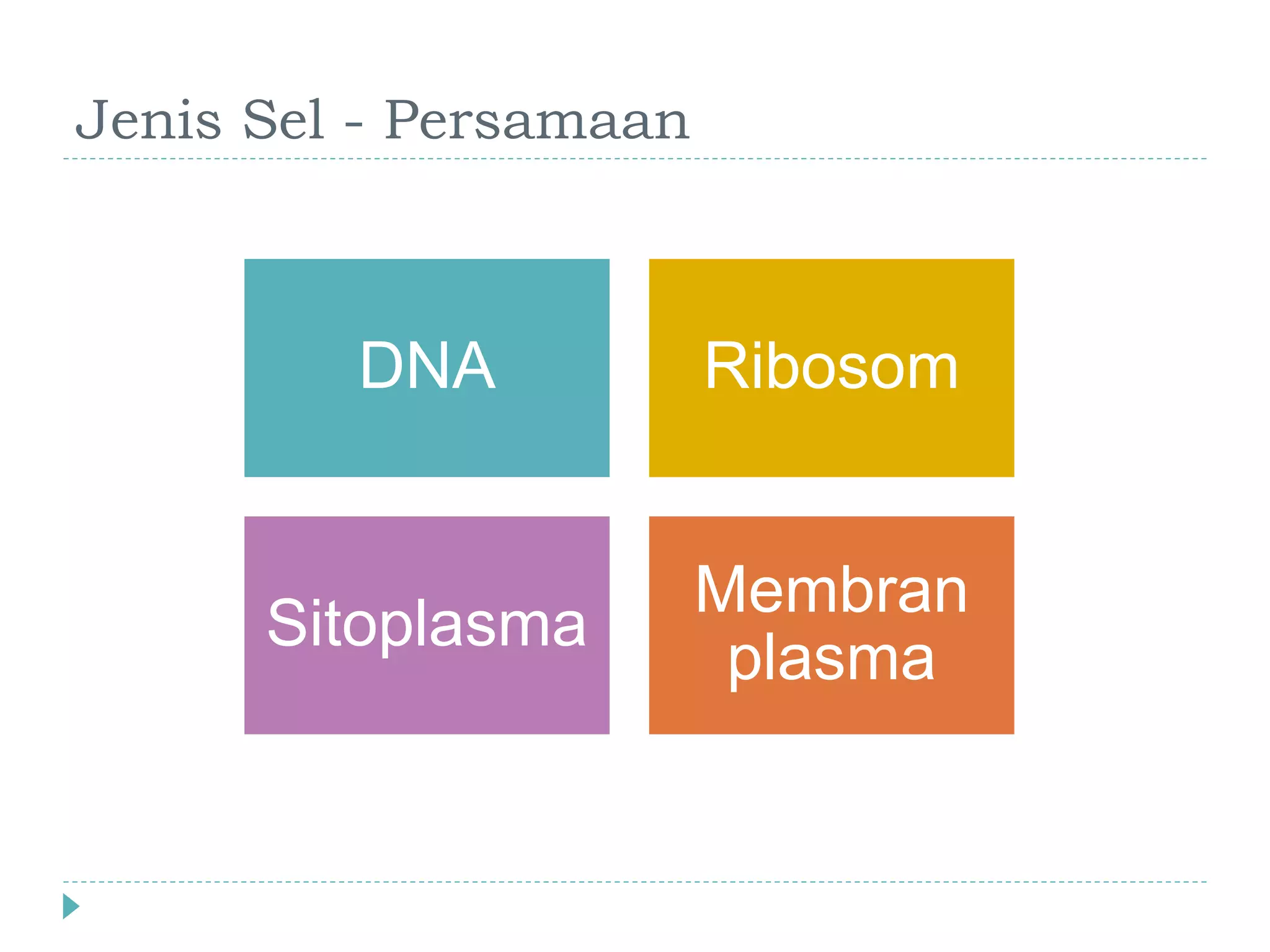 Jenis Sel - Persamaan

DNA

Ribosom

Sitoplasma

Membran plasma